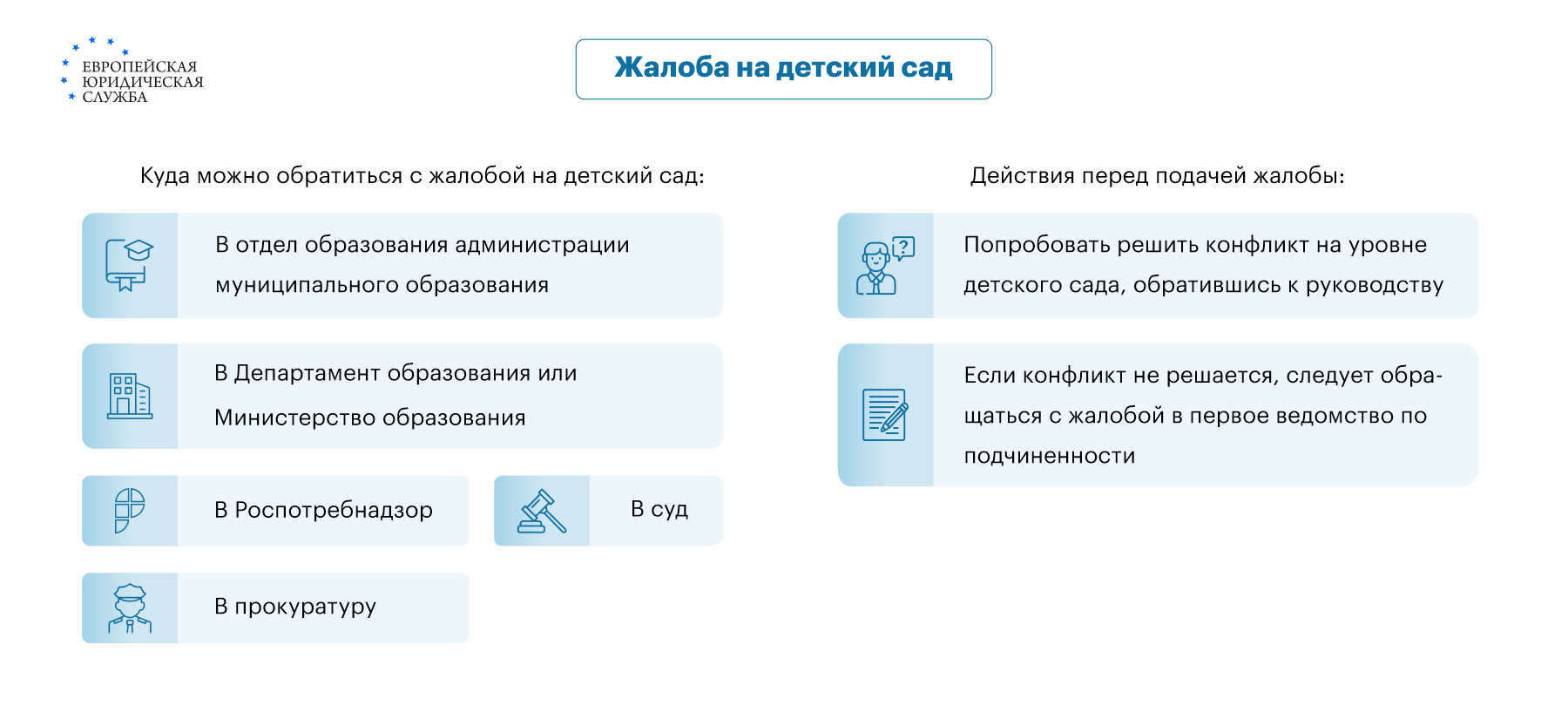 ЕВРОПЕЙСКАЯ ЮРИДИЧЕСКАЯ СЛУЖБА

Жалоба на детский сад

Куда можно обратиться с жалобой на детский сад:

В отдел образования администрации муниципального образования

В Департамент образования или Министерство образования

В Роспотребнадзор

В суд

В прокуратуру

Действия перед подачей жалобы:

Попробовать решить конфликт на уровне детского сада, обратившись к руководству

Если конфликт не решается, следует обращаться с жалобой в первое ведомство по подчиненности